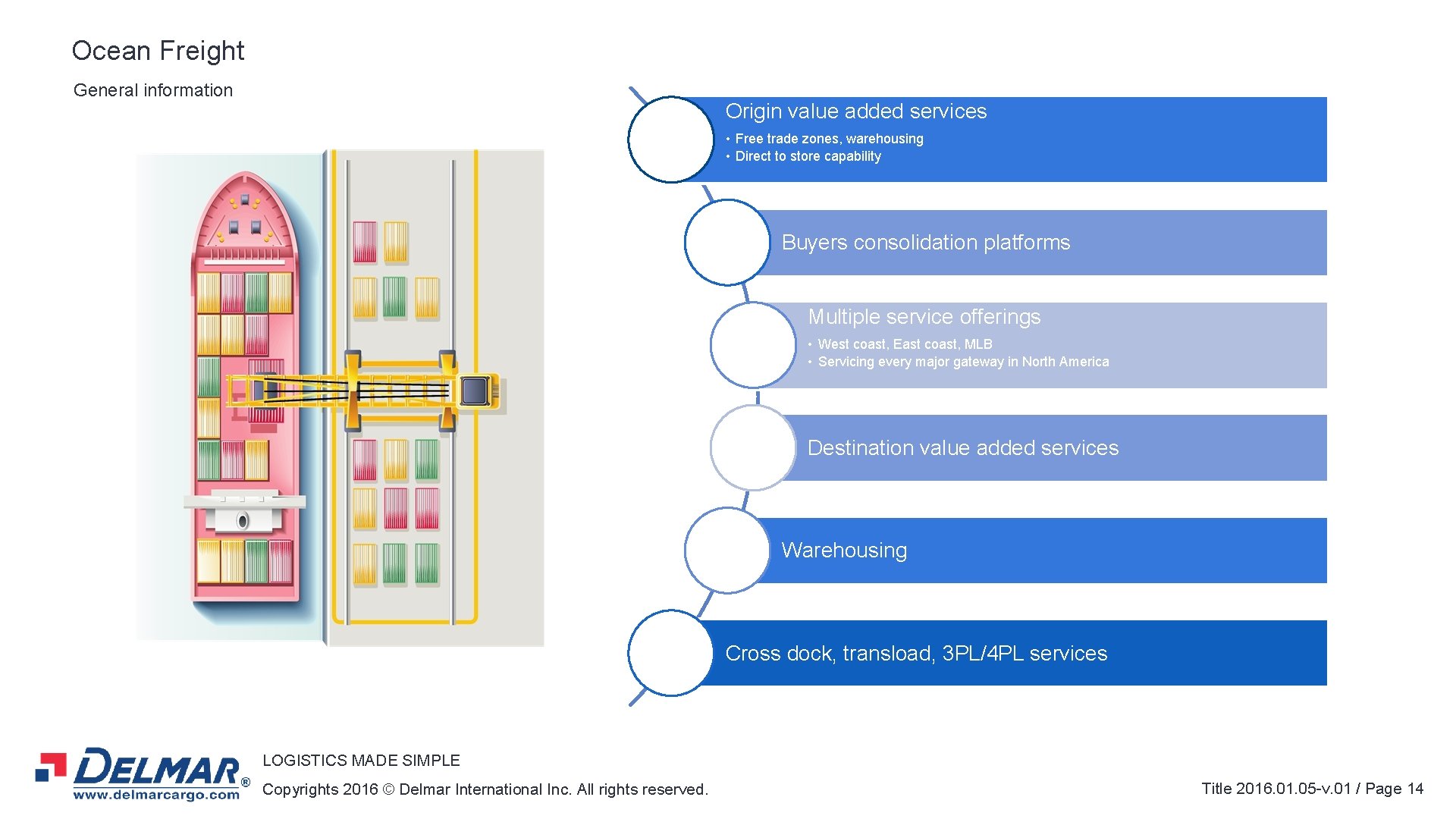 Ocean Freight

General information

Origin value added services

• Free trade zones, warehousing
• Direct to store capability

Buyers consolidation platforms

Multiple service offerings

• West coast, East coast, MLB
• Servicing every major gateway in North America

Destination value added services

Warehousing

Cross dock, transload, 3PL/4PL services

DELMAR®
www.delmarcargo.com

LOGISTICS MADE SIMPLE

Copyrights 2016 © Delmar International Inc. All rights reserved.

Title 2016.01.05-v.01 / Page 14